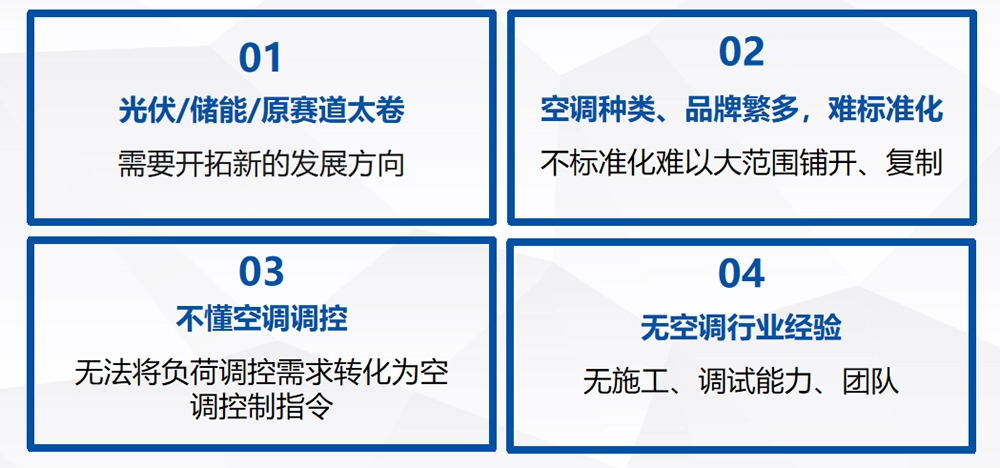 01
光伏/储能/原赛道太卷
需要开拓新的发展方向

02
空调种类、品牌繁多，难标准化
不标准化难以大范围铺开、复制

03
不懂空调调控
无法将负荷调控需求转化为空调控制指令

04
无空调行业经验
无施工、调试能力、团队